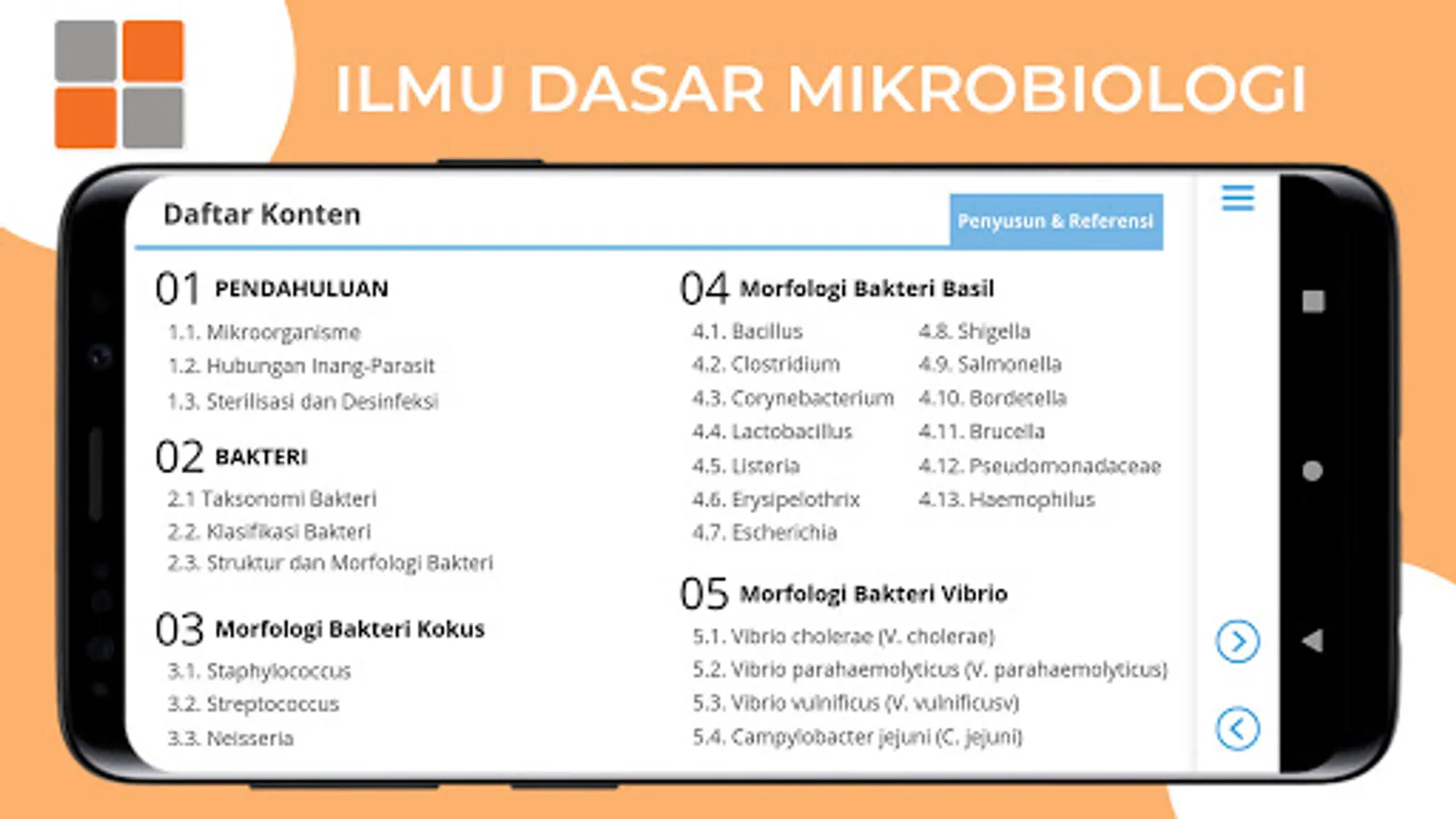 ILMU DASAR MIKROBIOLOGI

Daftar Konten

Penyusun & Referensi

01 PENDAHULUAN
1.1. Mikroorganisme
1.2. Hubungan Inang-Parasit
1.3. Sterilisasi dan Desinfeksi

02 BAKTERI
2.1 Taksonomi Bakteri
2.2. Klasifikasi Bakteri
2.3. Struktur dan Morfologi Bakteri

03 Morfologi Bakteri Kokus
3.1. Staphylococcus
3.2. Streptococcus
3.3. Neisseria

04 Morfologi Bakteri Basil
4.1. Bacillus
4.2. Clostridium
4.3. Corynebacterium
4.4. Lactobacillus
4.5. Listeria
4.6. Erysipelothrix
4.7. Escherichia

4.8. Shigella
4.9. Salmonella
4.10. Bordetella
4.11. Brucella
4.12. Pseudomonadaceae
4.13. Haemophilus

05 Morfologi Bakteri Vibrio
5.1. Vibrio cholerae (V. cholerae)
5.2. Vibrio parahaemolyticus (V. parahaemolyticus)
5.3. Vibrio vulnificus (V. vulnificusv)
5.4. Campylobacter jejuni (C. jejuni)